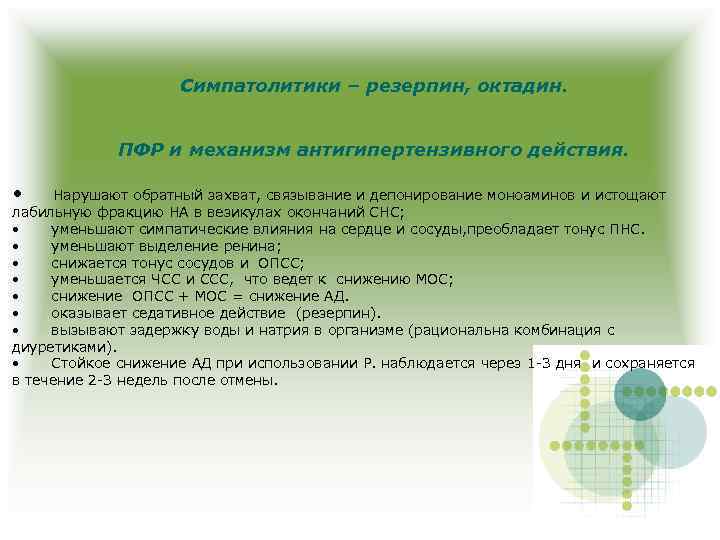 Симпатолитики – резерпин, октадин.

ПФР и механизм антигипертензивного действия.

• Нарушают обратный захват, связывание и депонирование моноаминов и истощают лабильную фракцию НА в везикулах окончаний СНС;
• уменьшают симпатические влияния на сердце и сосуды,преобладает тонус ПНС.
• уменьшают выделение ренина;
• снижается тонус сосудов и ОПСС;
• уменьшается ЧСС и ССС, что ведет к снижению МОС;
• снижение ОПСС + МОС = снижение АД.
• оказывает седативное действие (резерпин).
• вызывают задержку воды и натрия в организме (рациональна комбинация с диуретиками).
• Стойкое снижение АД при использовании Р. наблюдается через 1-3 дня и сохраняется в течение 2-3 недель после отмены.